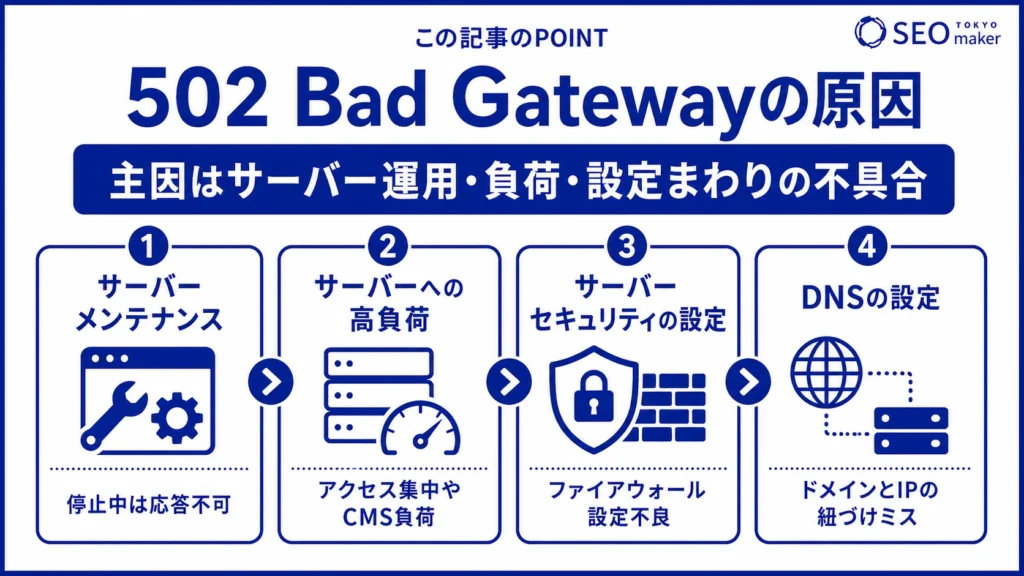 この記事のPOINT

SEO TOKYO maker

502 Bad Gatewayの原因

主因はサーバー運用・負荷・設定まわりの不具合

1
サーバーメンテナンス
停止中は応答不可

2
サーバーへの高負荷
アクセス集中やCMS負荷

3
サーバーセキュリティの設定
ファイアウォール設定不良

4
DNSの設定
ドメインとIPの紐づけミス